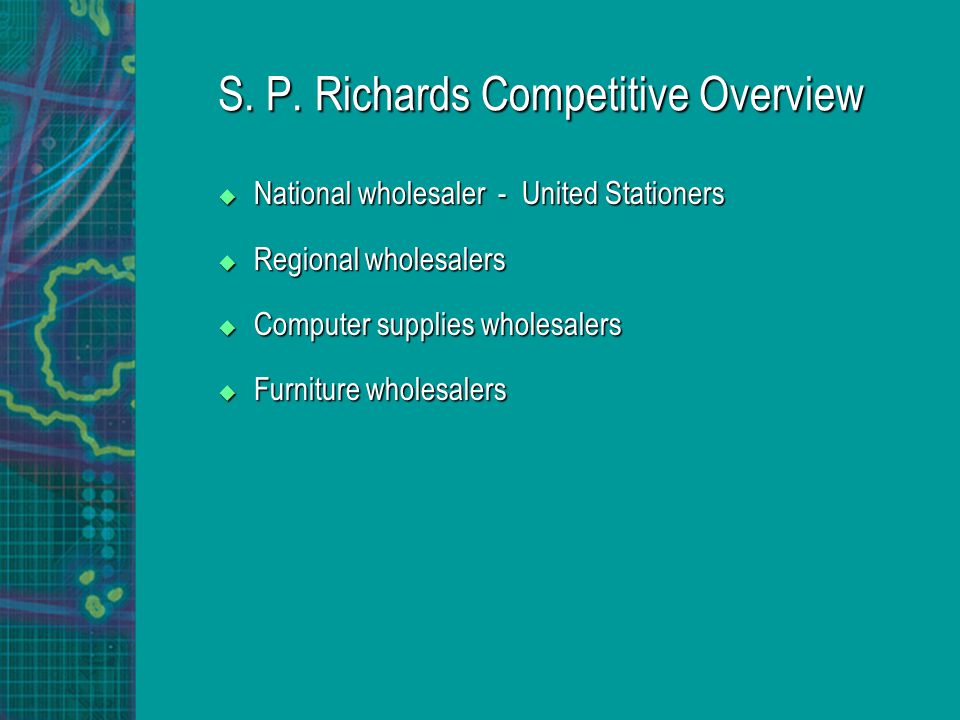 S. P. Richards Competitive Overview

- National wholesaler - United Stationers
- Regional wholesalers
- Computer supplies wholesalers
- Furniture wholesalers